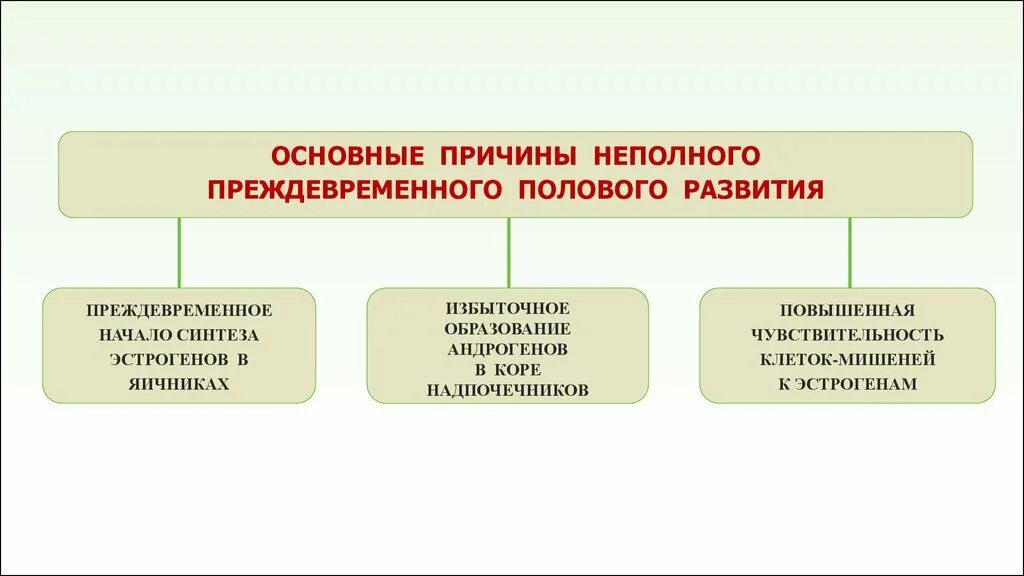 ОСНОВНЫЕ ПРИЧИНЫ НЕПОЛНОГО ПРЕЖДЕВРЕМЕННОГО ПОЛОВОГО РАЗВИТИЯ

ПРЕЖДЕВРЕМЕННОЕ НАЧАЛО СИНТЕЗА ЭСТРОГЕНОВ В ЯИЧНИКАХ

ИЗБЫТОЧНОЕ ОБРАЗОВАНИЕ АНДРОГЕНОВ В КОРЕ НАДПОЧЕЧНИКОВ

ПОВЫШЕННАЯ ЧУВСТВИТЕЛЬНОСТЬ КЛЕТОК-МИШЕНЕЙ К ЭСТРОГЕНАМ